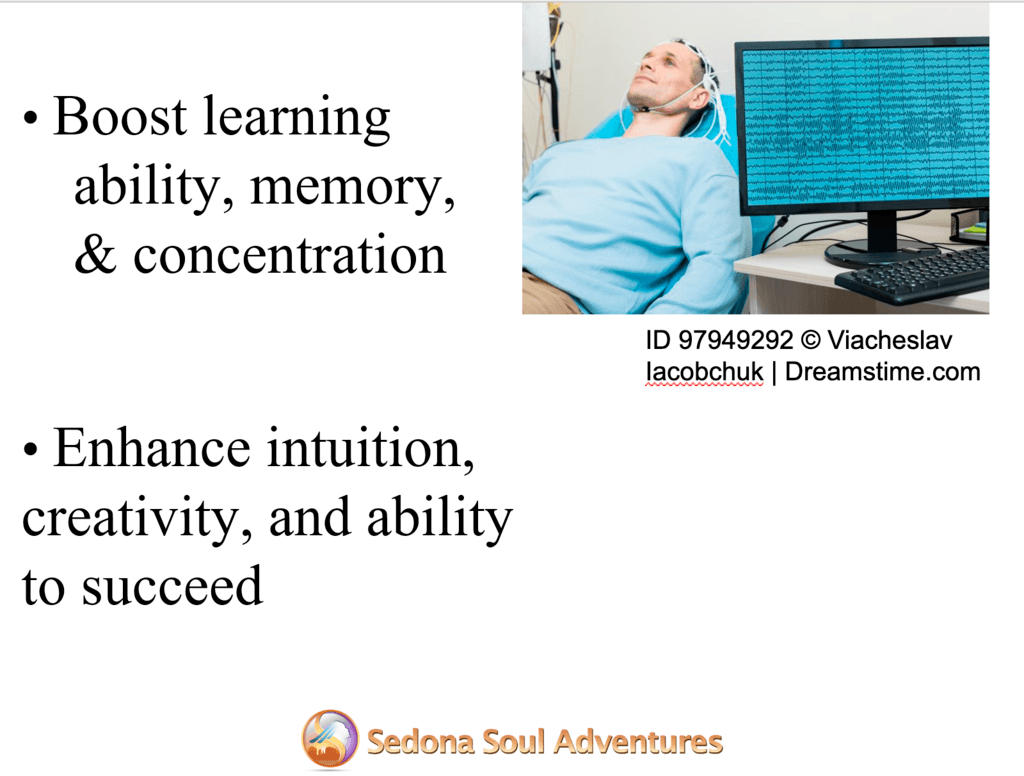 • Boost learning ability, memory, & concentration

ID 97949292 © Viacheslav Iacobchuk | Dreamstime.com

• Enhance intuition, creativity, and ability to succeed

Sedona Soul Adventures